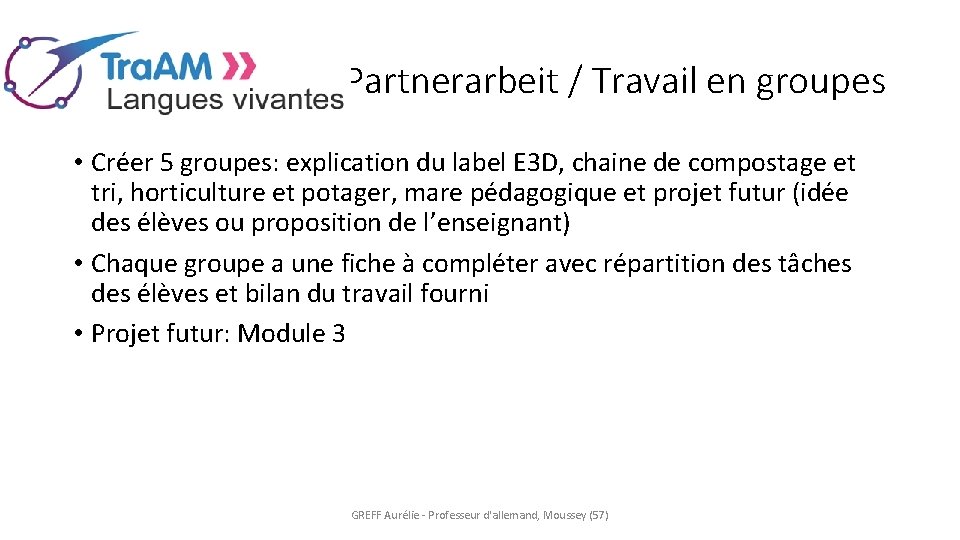 TraAM
Langues vivantes

Partnerarbeit / Travail en groupes

• Créer 5 groupes: explication du label E3D, chaine de compostage et tri, horticulture et potager, mare pédagogique et projet futur (idée des élèves ou proposition de l'enseignant)
• Chaque groupe a une fiche à compléter avec répartition des tâches des élèves et bilan du travail fourni
• Projet futur: Module 3

GREFF Aurélie - Professeur d'allemand, Moussey (57)